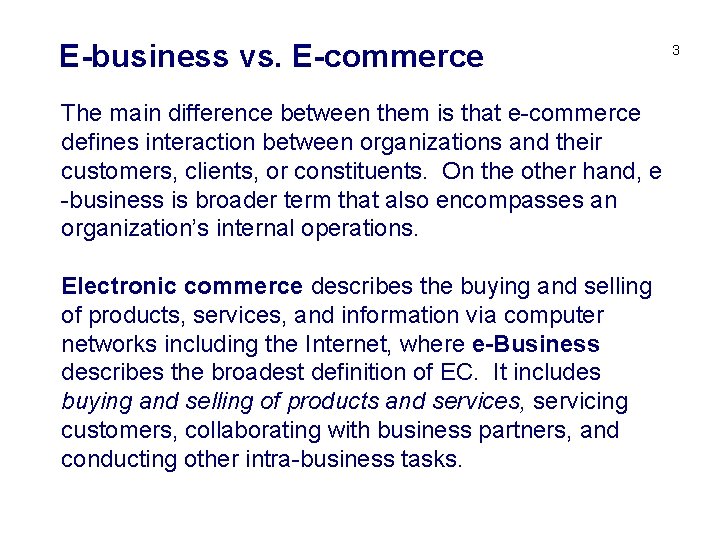 E-business vs. E-commerce

3

The main difference between them is that e-commerce defines interaction between organizations and their customers, clients, or constituents. On the other hand, e -business is broader term that also encompasses an organization's internal operations.

Electronic commerce describes the buying and selling of products, services, and information via computer networks including the Internet, where e-Business describes the broadest definition of EC. It includes buying and selling of products and services, servicing customers, collaborating with business partners, and conducting other intra-business tasks.